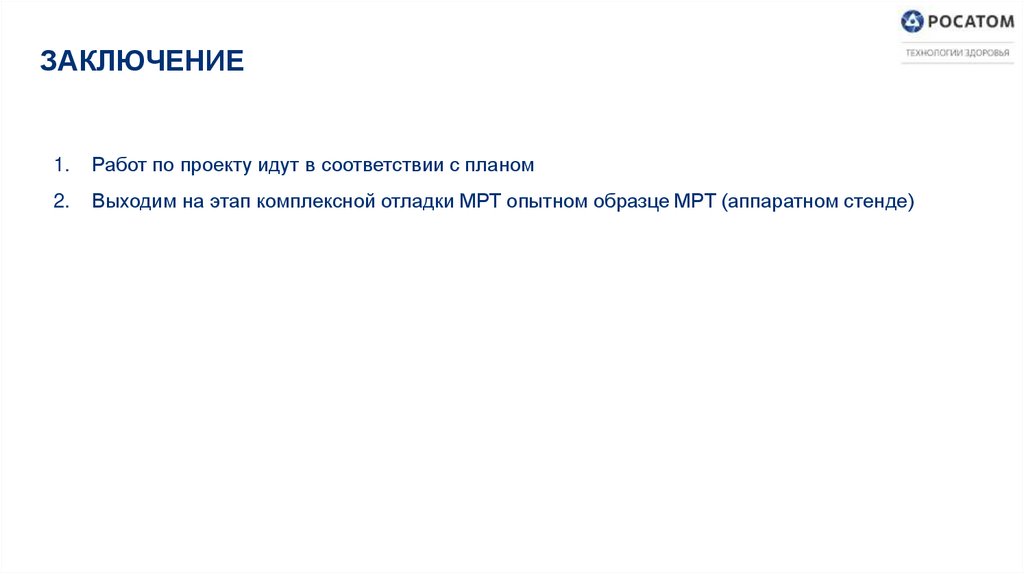 РОСАТОМ
ТЕХНОЛОГИИ ЗДОРОВЬЯ

ЗАКЛЮЧЕНИЕ

1. Работ по проекту идут в соответствии с планом
2. Выходим на этап комплексной отладки МРТ опытном образце МРТ (аппаратном стенде)